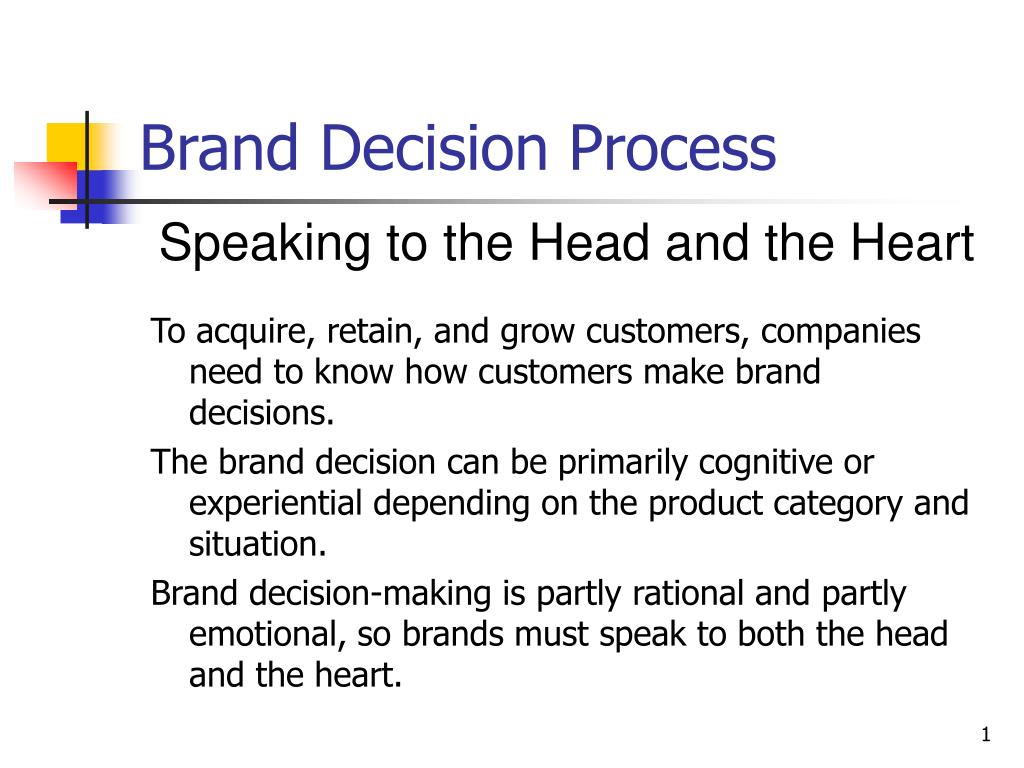 Brand Decision Process

Speaking to the Head and the Heart

To acquire, retain, and grow customers, companies need to know how customers make brand decisions.

The brand decision can be primarily cognitive or experiential depending on the product category and situation.

Brand decision-making is partly rational and partly emotional, so brands must speak to both the head and the heart.

1